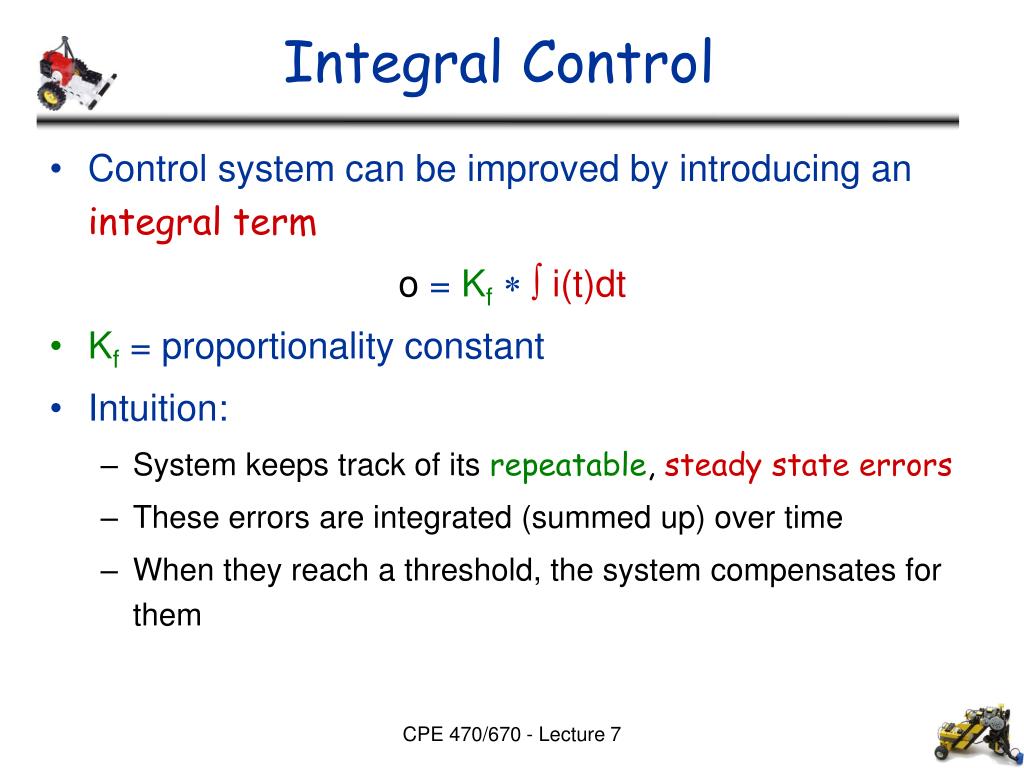 Integral Control

• Control system can be improved by introducing an integral term

$o = K_f * \int i(t)dt$

• $K_f$ = proportionality constant
• Intuition:
– System keeps track of its repeatable, steady state errors
– These errors are integrated (summed up) over time
– When they reach a threshold, the system compensates for them

CPE 470/670 - Lecture 7